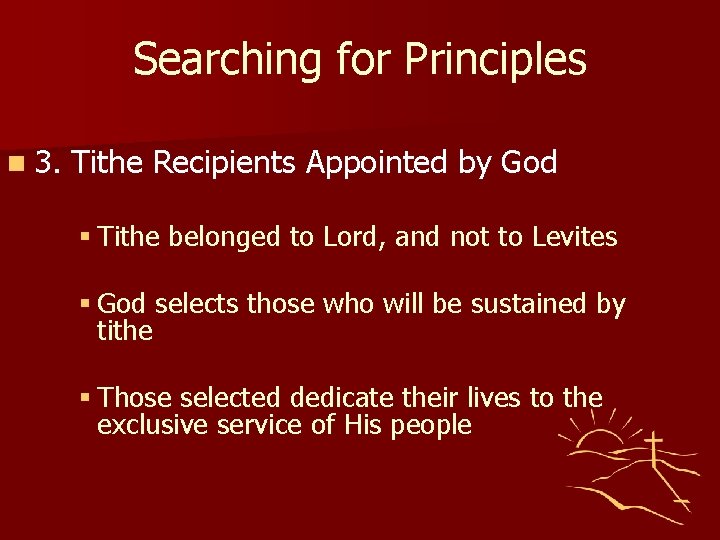 Searching for Principles

3. Tithe Recipients Appointed by God

Tithe belonged to Lord, and not to Levites

God selects those who will be sustained by tithe

Those selected dedicate their lives to the exclusive service of His people